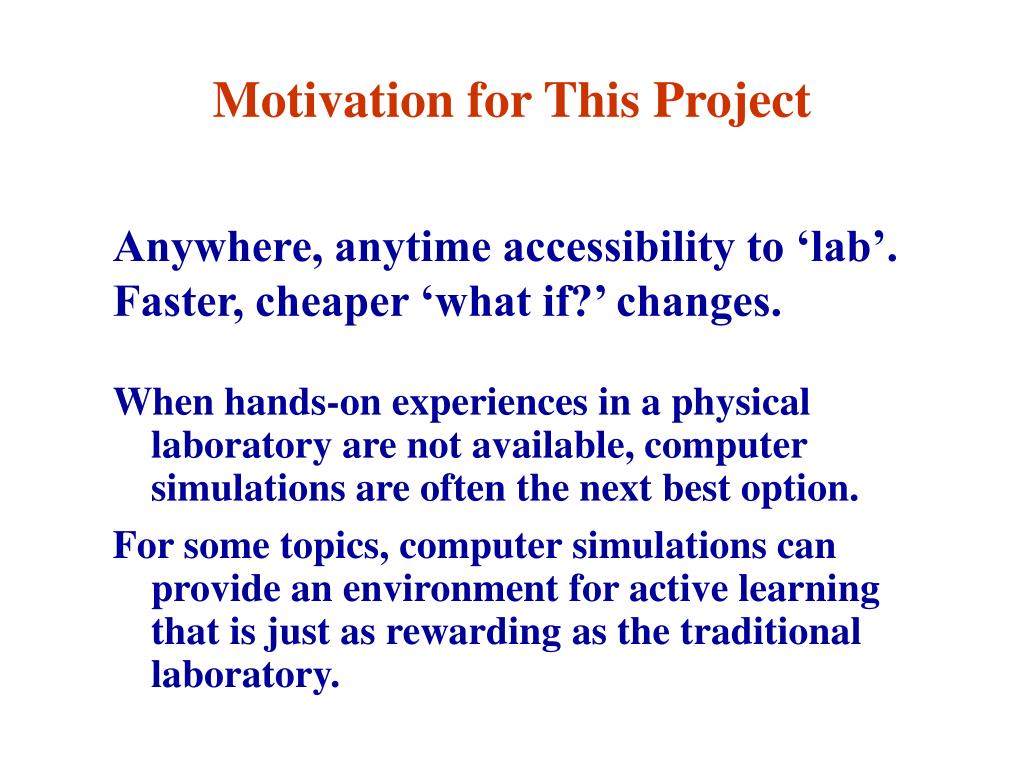 Motivation for This Project

Anywhere, anytime accessibility to ‘lab’.
Faster, cheaper ‘what if?’ changes.

When hands-on experiences in a physical laboratory are not available, computer simulations are often the next best option.

For some topics, computer simulations can provide an environment for active learning that is just as rewarding as the traditional laboratory.